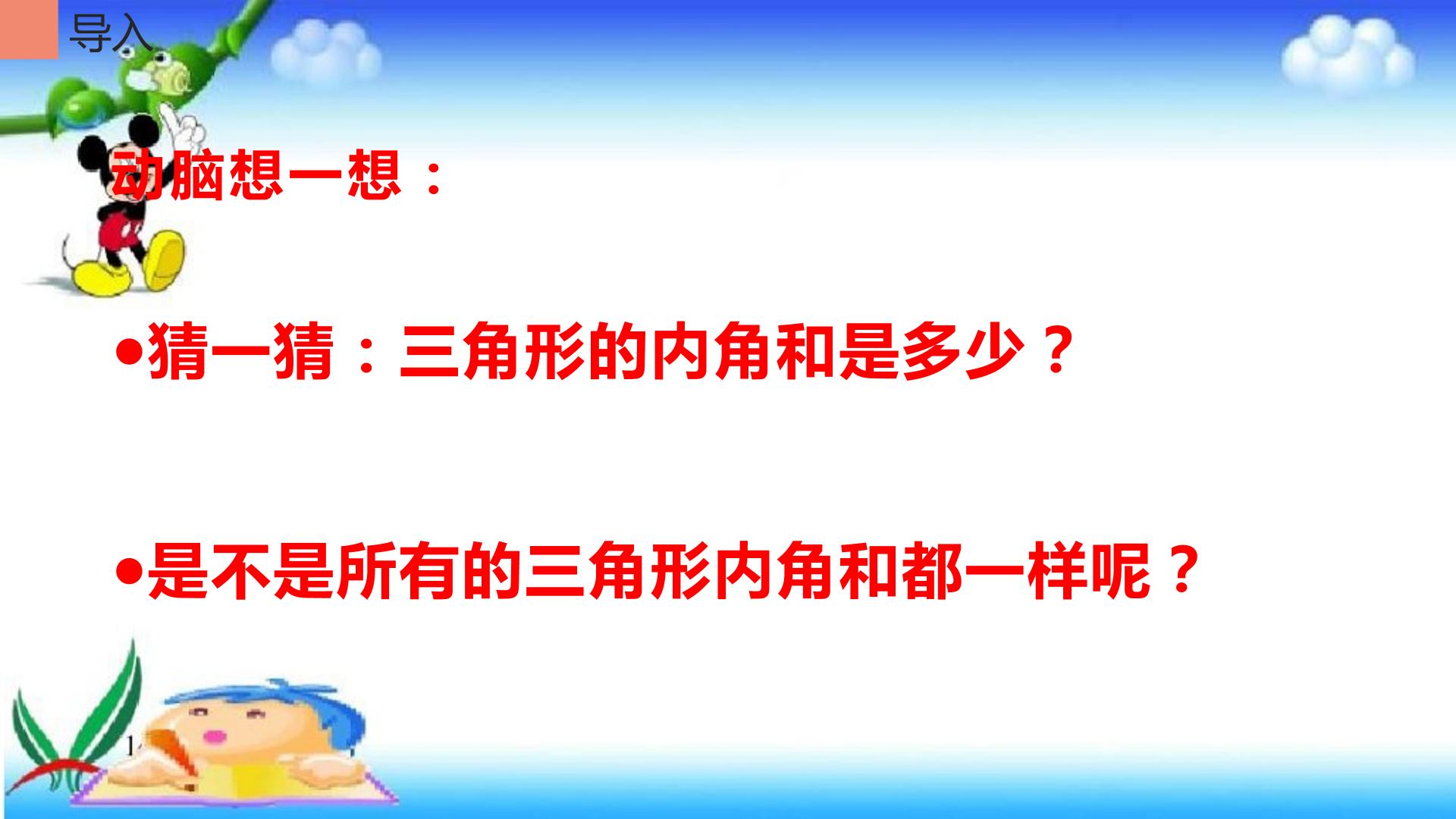 导入

动脑想一想：

•猜一猜：三角形的内角和是多少？

•是不是所有的三角形内角和都一样呢？